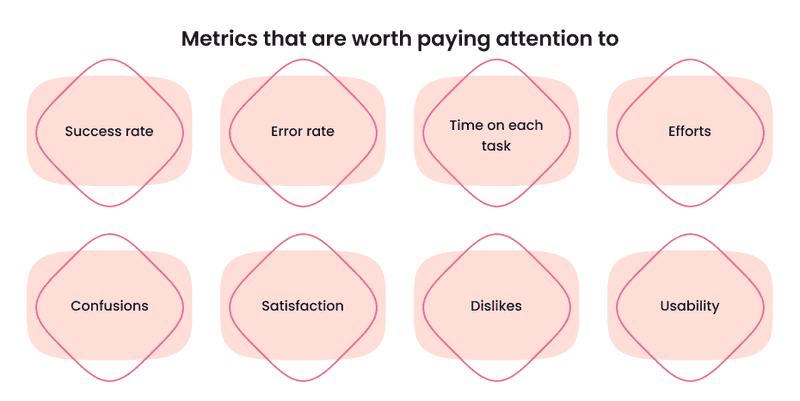 Metrics that are worth paying attention to

Success rate

Error rate

Time on each task

Efforts

Confusions

Satisfaction

Dislikes

Usability